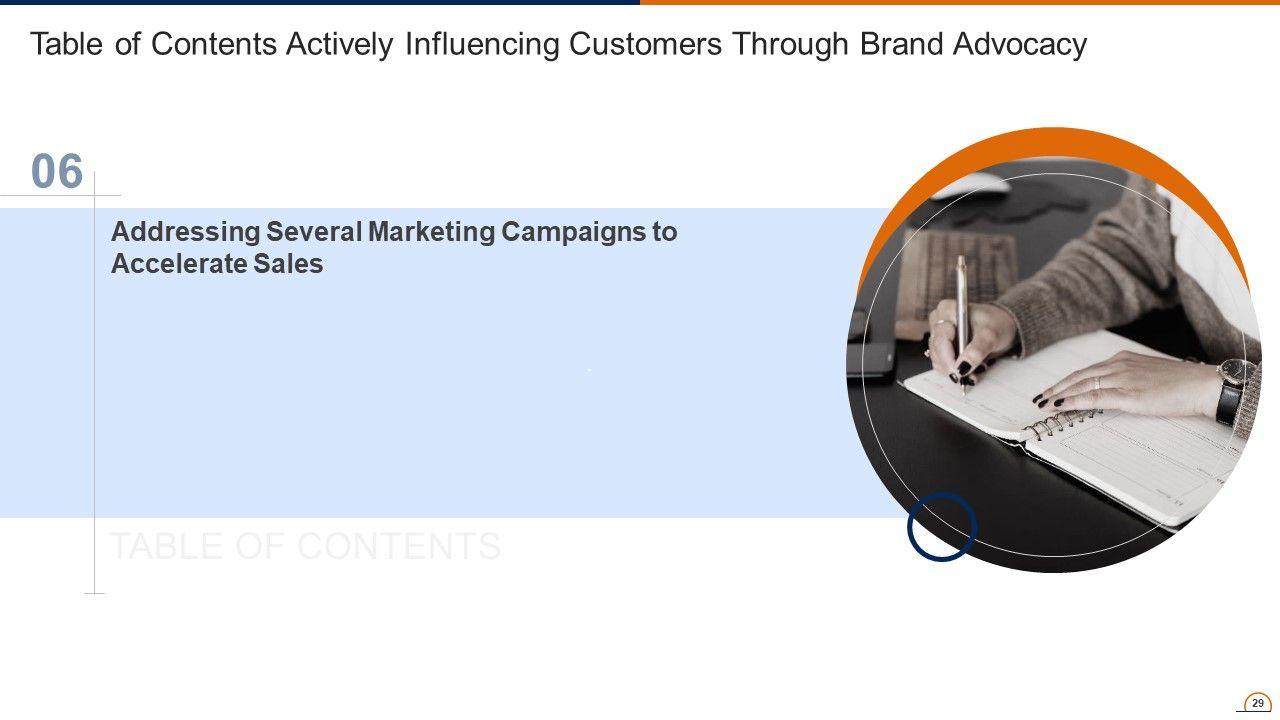 Table of Contents Actively Influencing Customers Through Brand Advocacy

06

Addressing Several Marketing Campaigns to Accelerate Sales

TABLE OF CONTENTS

29